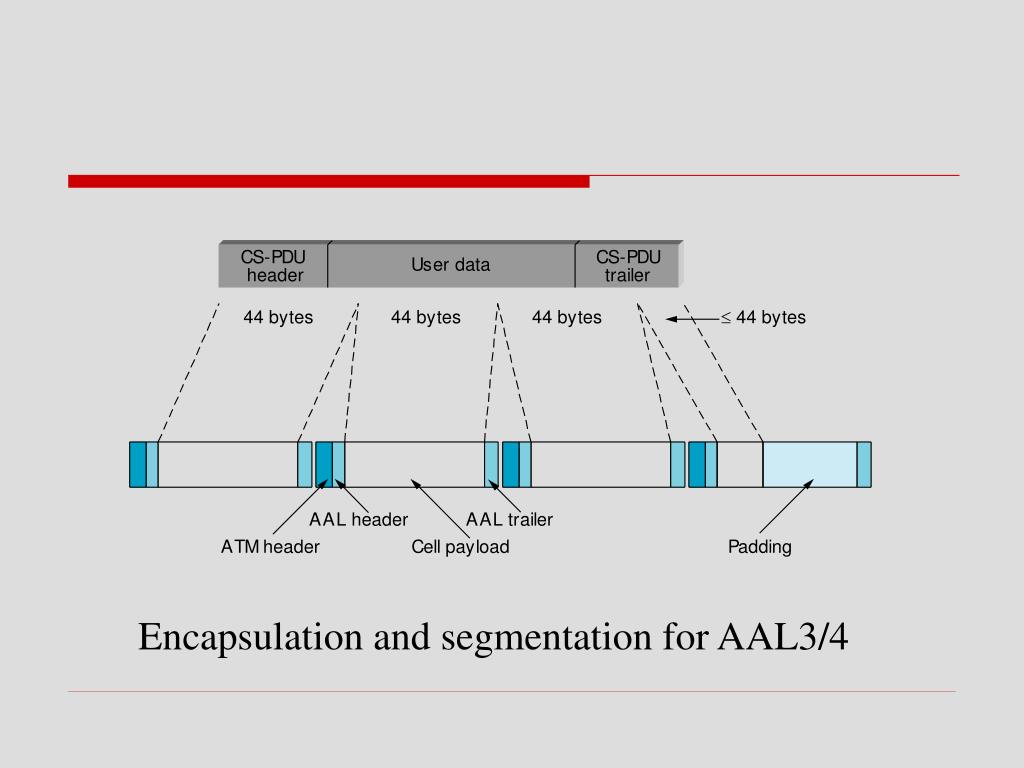 CS-PDU header

User data

CS-PDU trailer

44 bytes

44 bytes

44 bytes

$\leq$ 44 bytes

AAL header

AAL trailer

ATM header

Cell payload

Padding

Encapsulation and segmentation for AAL3/4